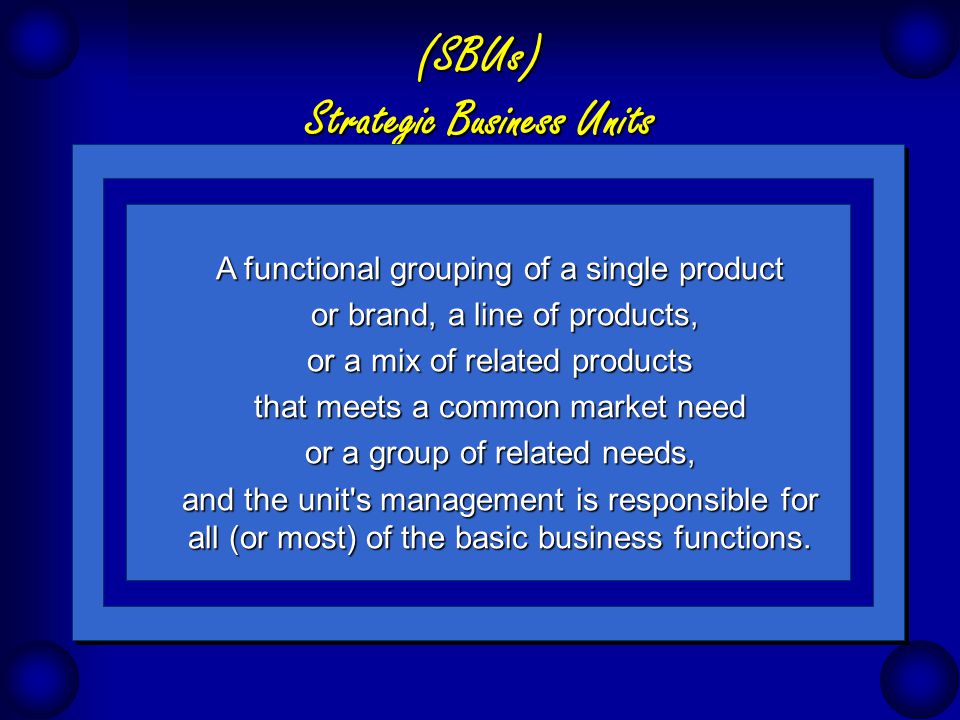 (SBUs)
Strategic Business Units

A functional grouping of a single product or brand, a line of products, or a mix of related products that meets a common market need or a group of related needs, and the unit's management is responsible for all (or most) of the basic business functions.